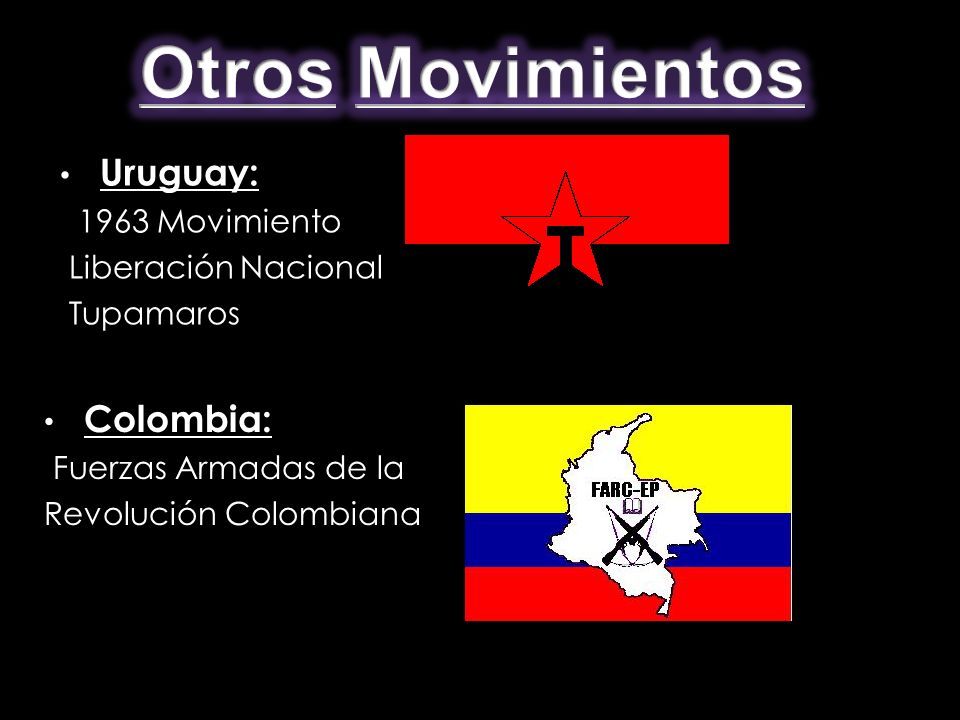 Otros Movimientos

• Uruguay:
1963 Movimiento Liberación Nacional Tupamaros

T

• Colombia:
Fuerzas Armadas de la Revolución Colombiana

FARC-EP